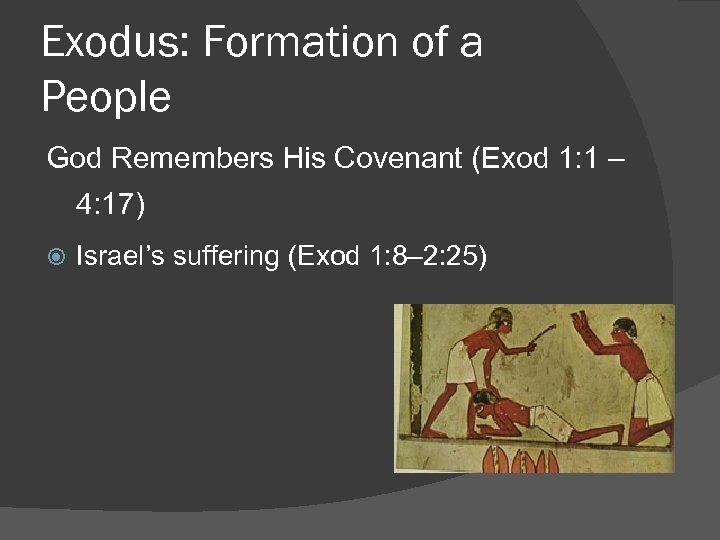 Exodus: Formation of a People

God Remembers His Covenant (Exod 1:1 – 4:17)

Israel’s suffering (Exod 1:8–2:25)